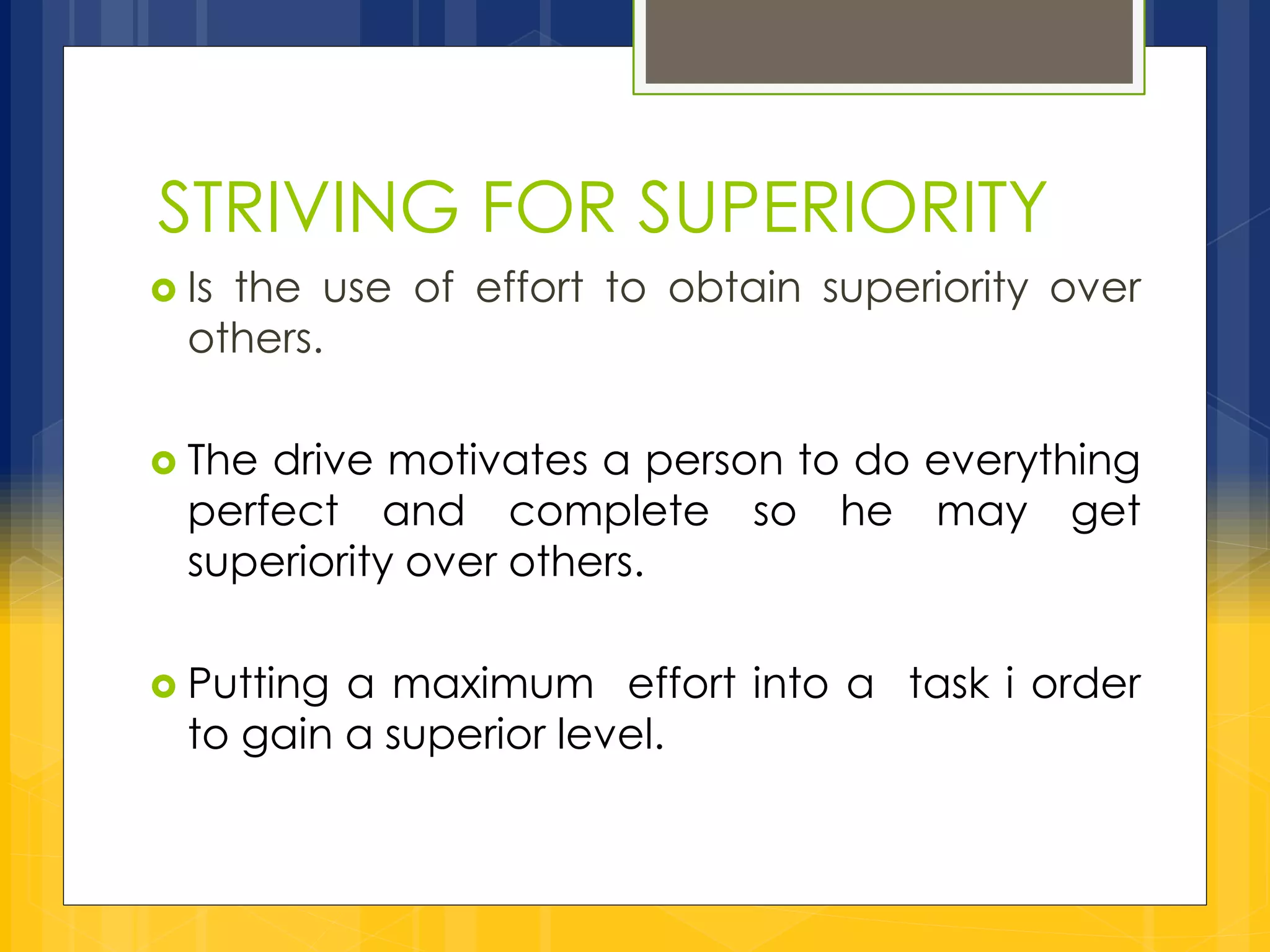 STRIVING FOR SUPERIORITY

Is the use of effort to obtain superiority over others.

The drive motivates a person to do everything perfect and complete so he may get superiority over others.

Putting a maximum effort into a task i order to gain a superior level.